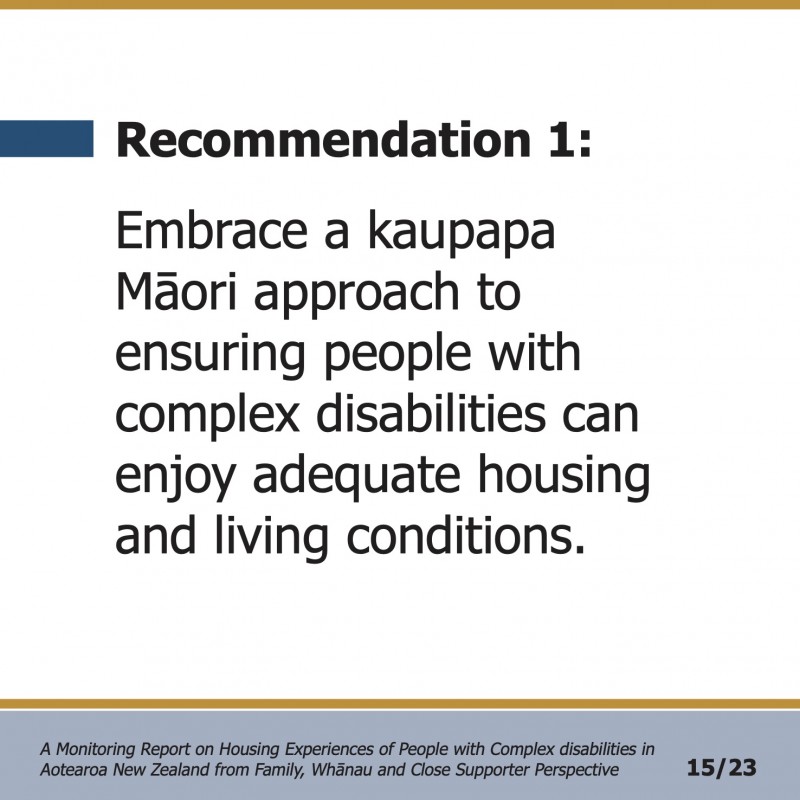 Recommendation 1:

Embrace a kaupapa Māori approach to ensuring people with complex disabilities can enjoy adequate housing and living conditions.

A Monitoring Report on Housing Experiences of People with Complex disabilities in Aotearoa New Zealand from Family, Whānau and Close Supporter Perspective

15/23